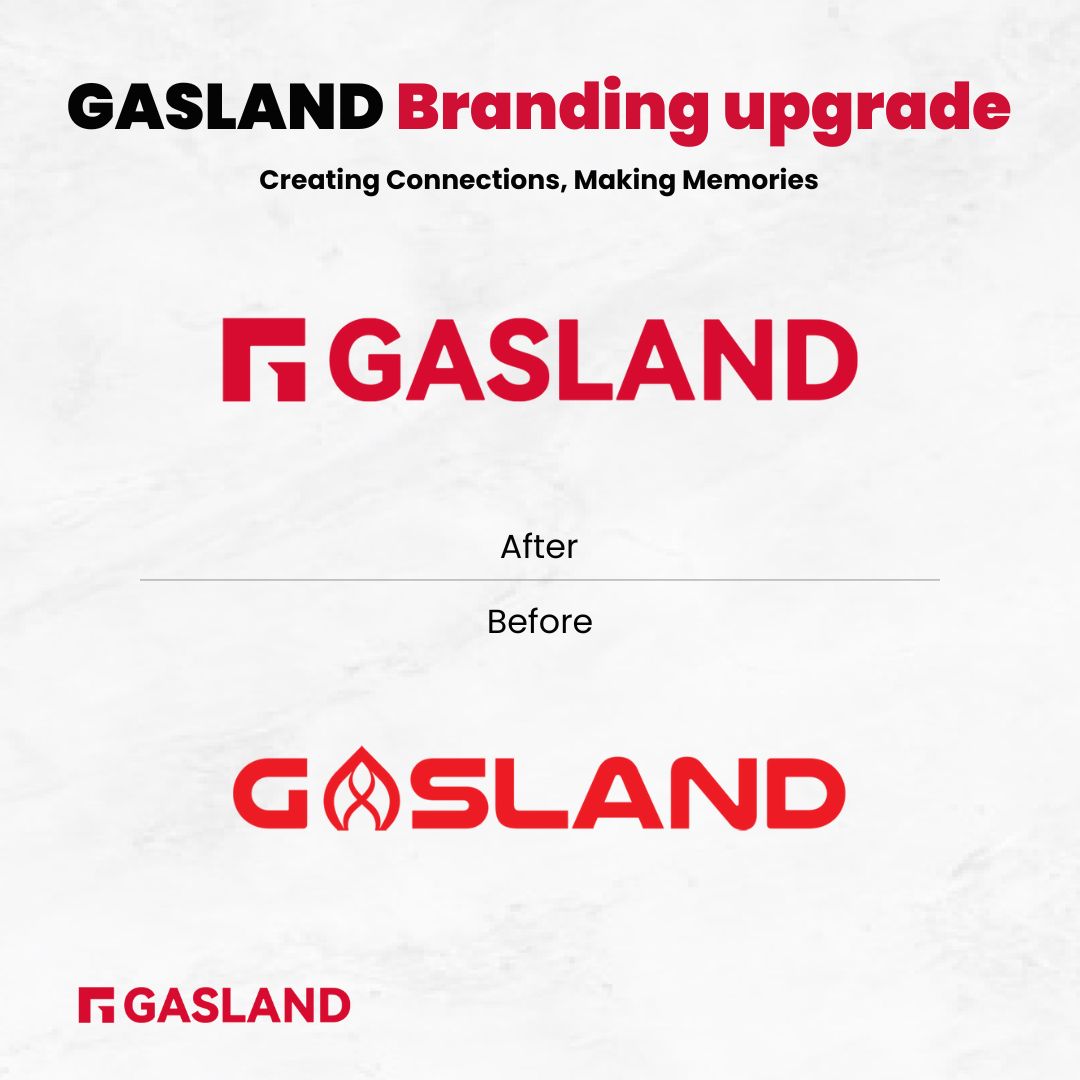 GASLAND Branding upgrade

Creating Connections, Making Memories

GASLAND

After

Before

GASLAND

GASLAND